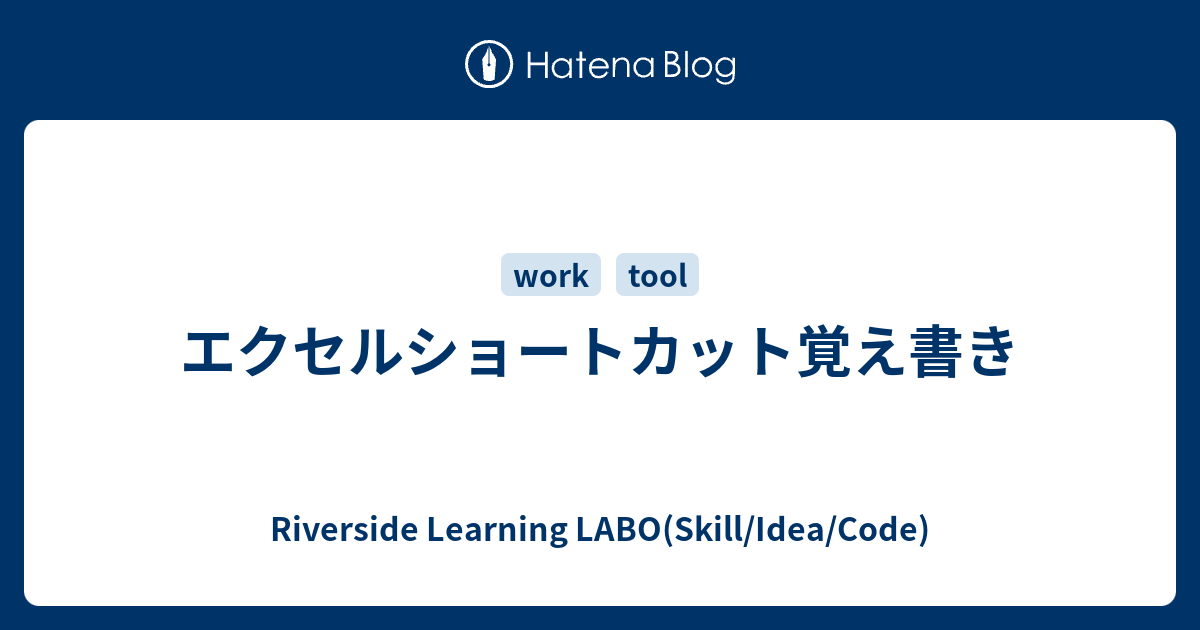 Hatena Blog

work tool

エクセルショートカット覚え書き

Riverside Learning LABO(Skill/Idea/Code)